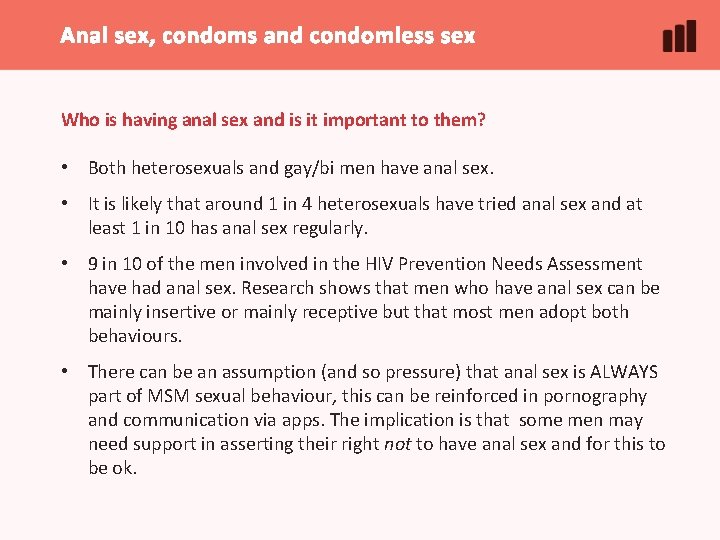 Anal sex, condoms and condomless sex

Who is having anal sex and is it important to them?

• Both heterosexuals and gay/bi men have anal sex.

• It is likely that around 1 in 4 heterosexuals have tried anal sex and at least 1 in 10 has anal sex regularly.

• 9 in 10 of the men involved in the HIV Prevention Needs Assessment have had anal sex. Research shows that men who have anal sex can be mainly insertive or mainly receptive but that most men adopt both behaviours.

• There can be an assumption (and so pressure) that anal sex is ALWAYS part of MSM sexual behaviour, this can be reinforced in pornography and communication via apps. The implication is that some men may need support in asserting their right not to have anal sex and for this to be ok.